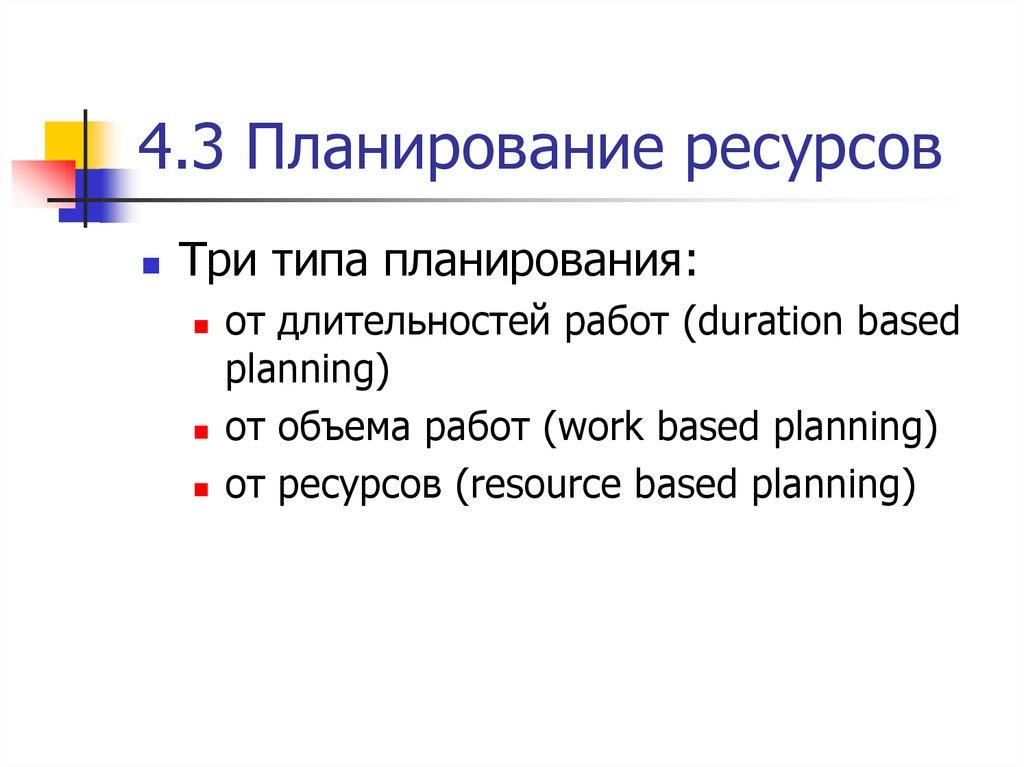 4.3 Планирование ресурсов

Три типа планирования:

от длительностей работ (duration based planning)

от объема работ (work based planning)

от ресурсов (resource based planning)